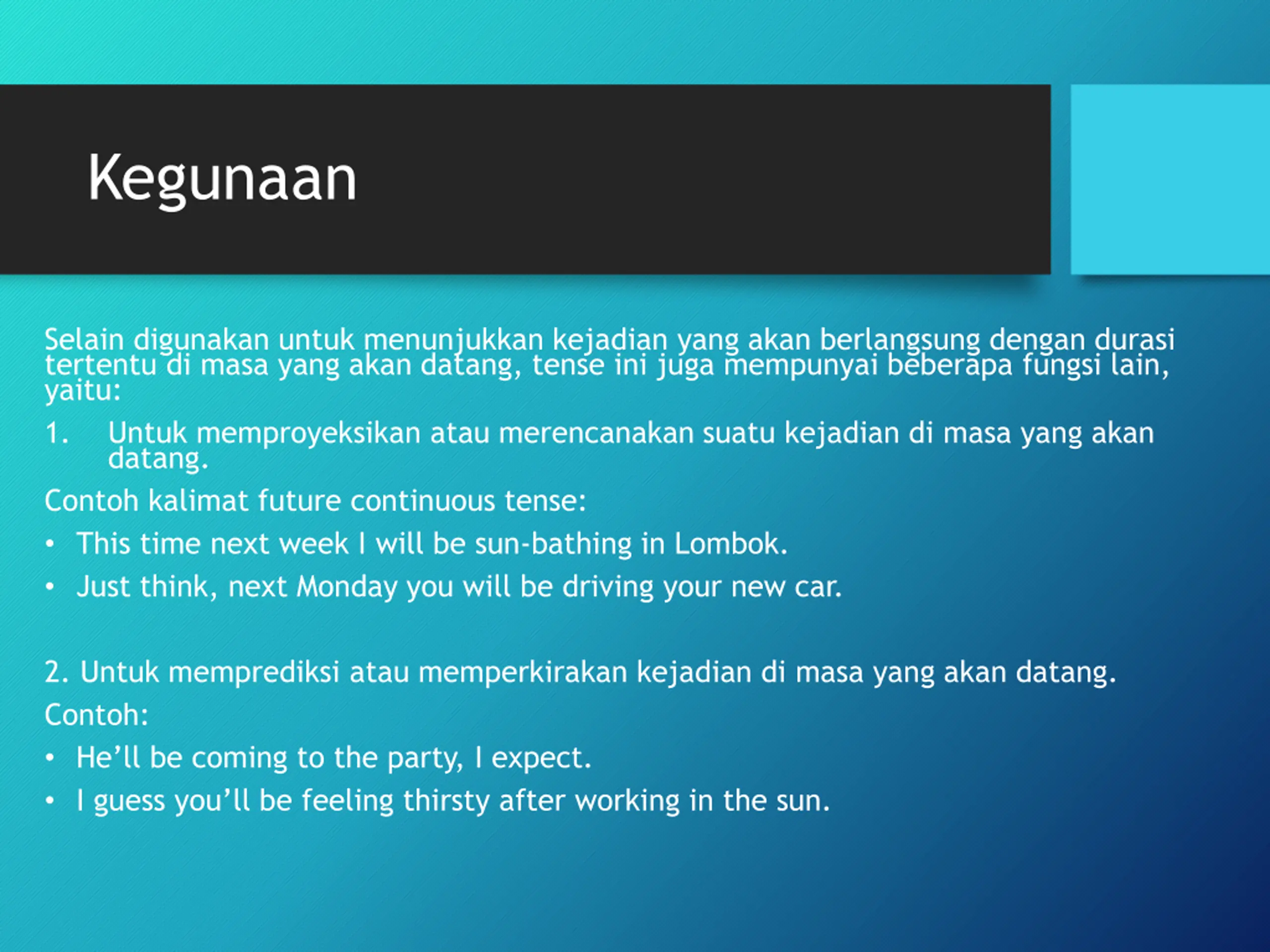 Kegunaan

Selain digunakan untuk menunjukkan kejadian yang akan berlangsung dengan durasi tertentu di masa yang akan datang, tense ini juga mempunyai beberapa fungsi lain, yaitu:

1. Untuk memproyeksikan atau merencanakan suatu kejadian di masa yang akan datang.

Contoh kalimat future continuous tense:

• This time next week I will be sun-bathing in Lombok.
• Just think, next Monday you will be driving your new car.

2. Untuk memprediksi atau memperkirakan kejadian di masa yang akan datang.

Contoh:

• He’ll be coming to the party, I expect.
• I guess you’ll be feeling thirsty after working in the sun.